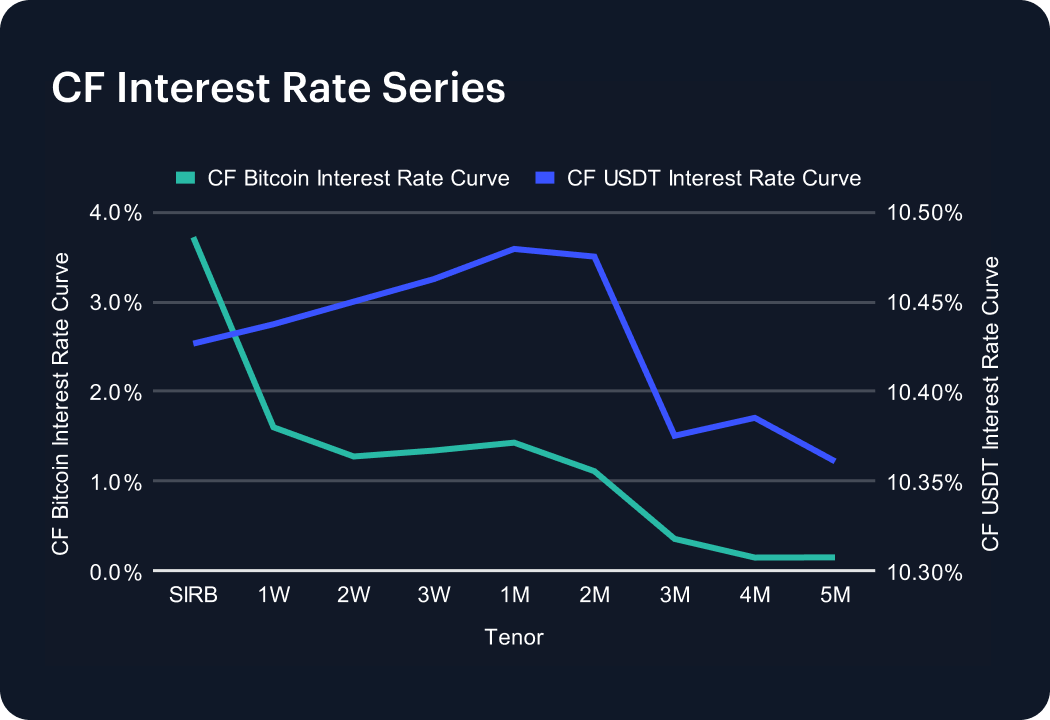 CF Interest Rate Series

CF Bitcoin Interest Rate Curve CF USDT Interest Rate Curve

CF Bitcoin Interest Rate Curve

4.0%
3.0%
2.0%
1.0%
0.0%

10.50%
10.45%
10.40%
10.35%
10.30%

CF USDT Interest Rate Curve

SIRB 1W 2W 3W 1M 2M 3M 4M 5M

Tenor